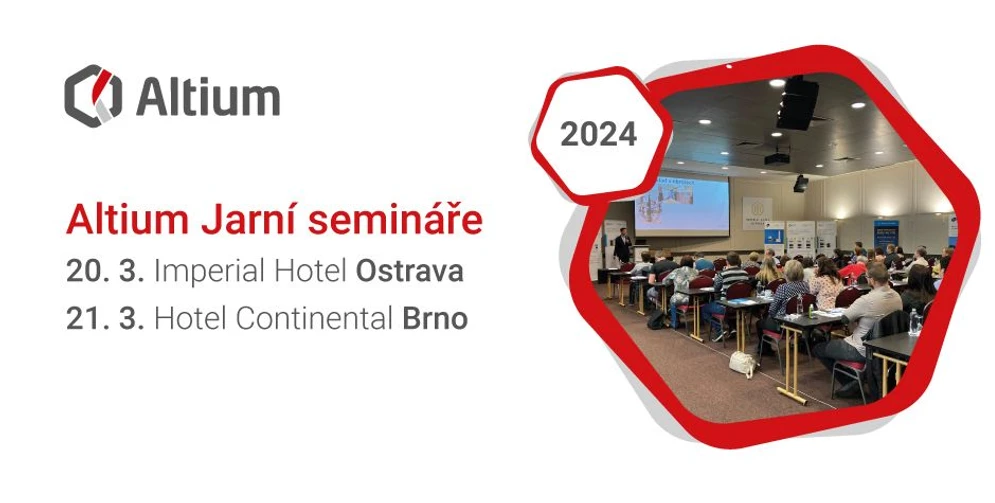 Altium

Altium Jarní semináře
20. 3. Imperial Hotel Ostrava
21. 3. Hotel Continental Brno

2024